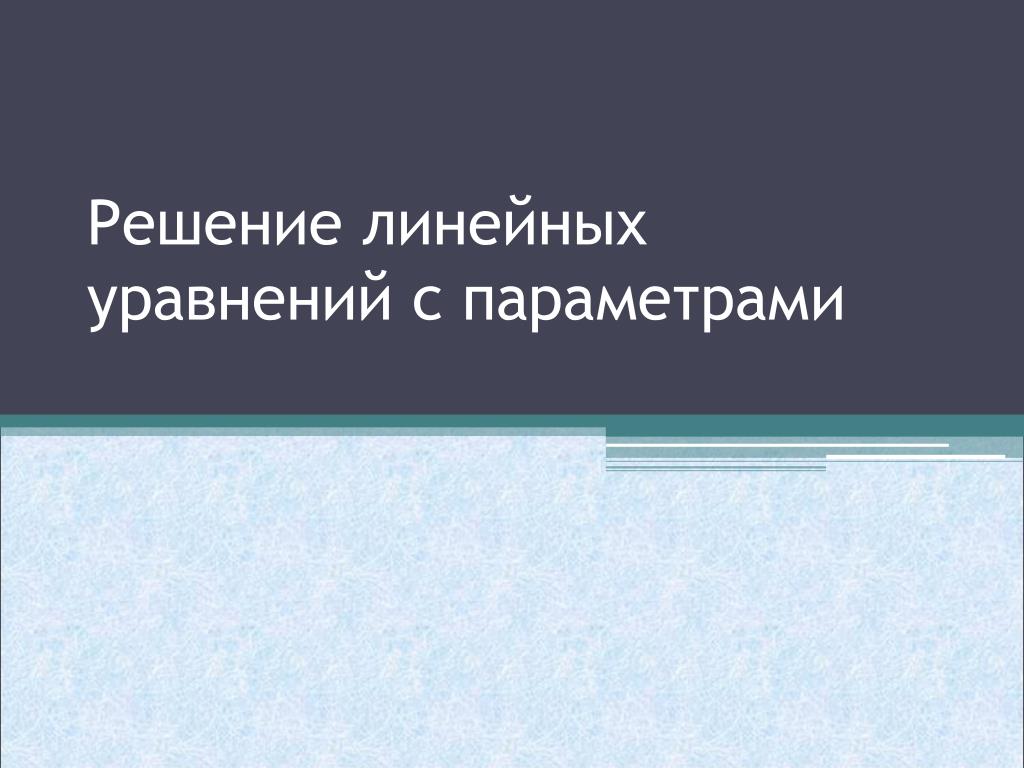 Решение линейных уравнений с параметрами